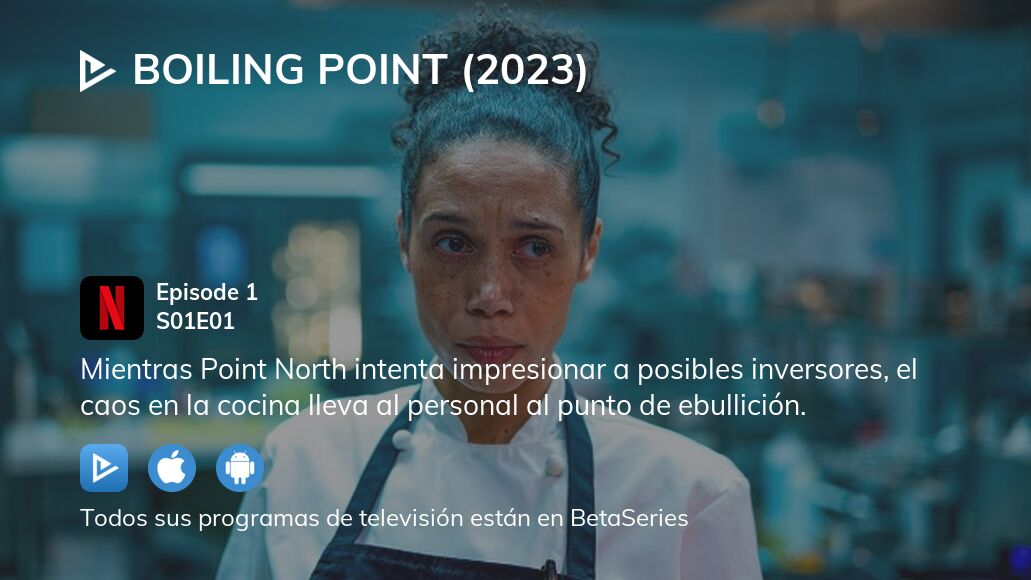 BOILING POINT (2023)

N

Episode 1
S01E01

Mientras Point North intenta impresionar a posibles inversores, el caos en la cocina lleva al personal al punto de ebullición.

Todos sus programas de televisión están en BetaSeries